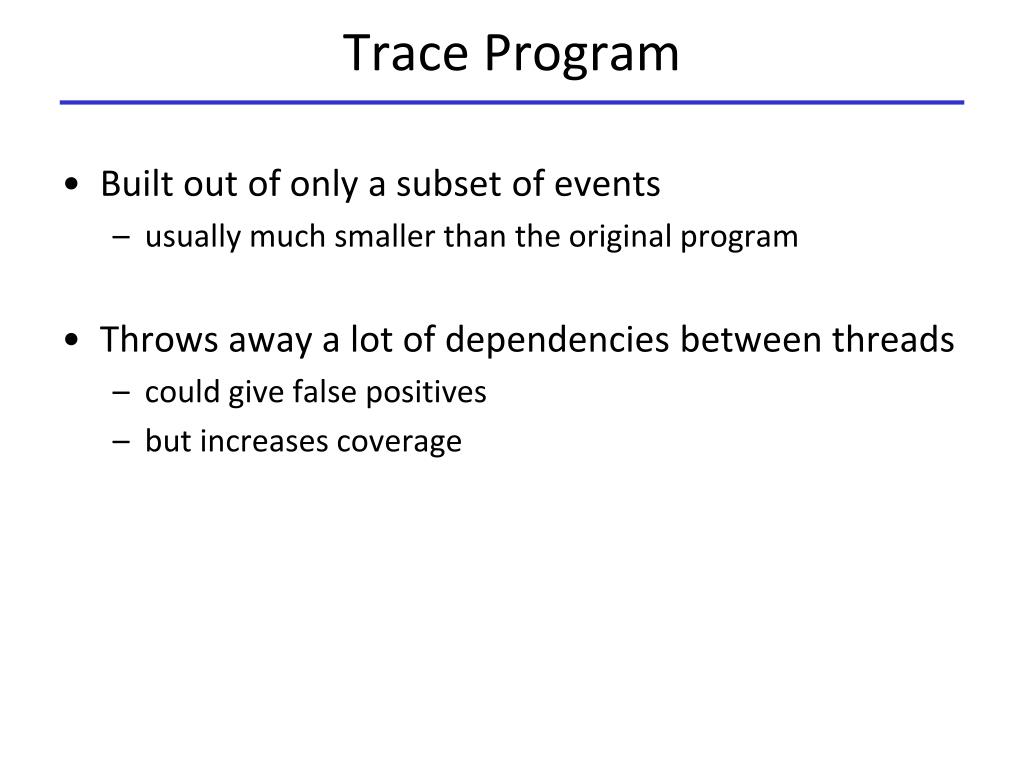 Trace Program

• Built out of only a subset of events
– usually much smaller than the original program

• Throws away a lot of dependencies between threads
– could give false positives
– but increases coverage